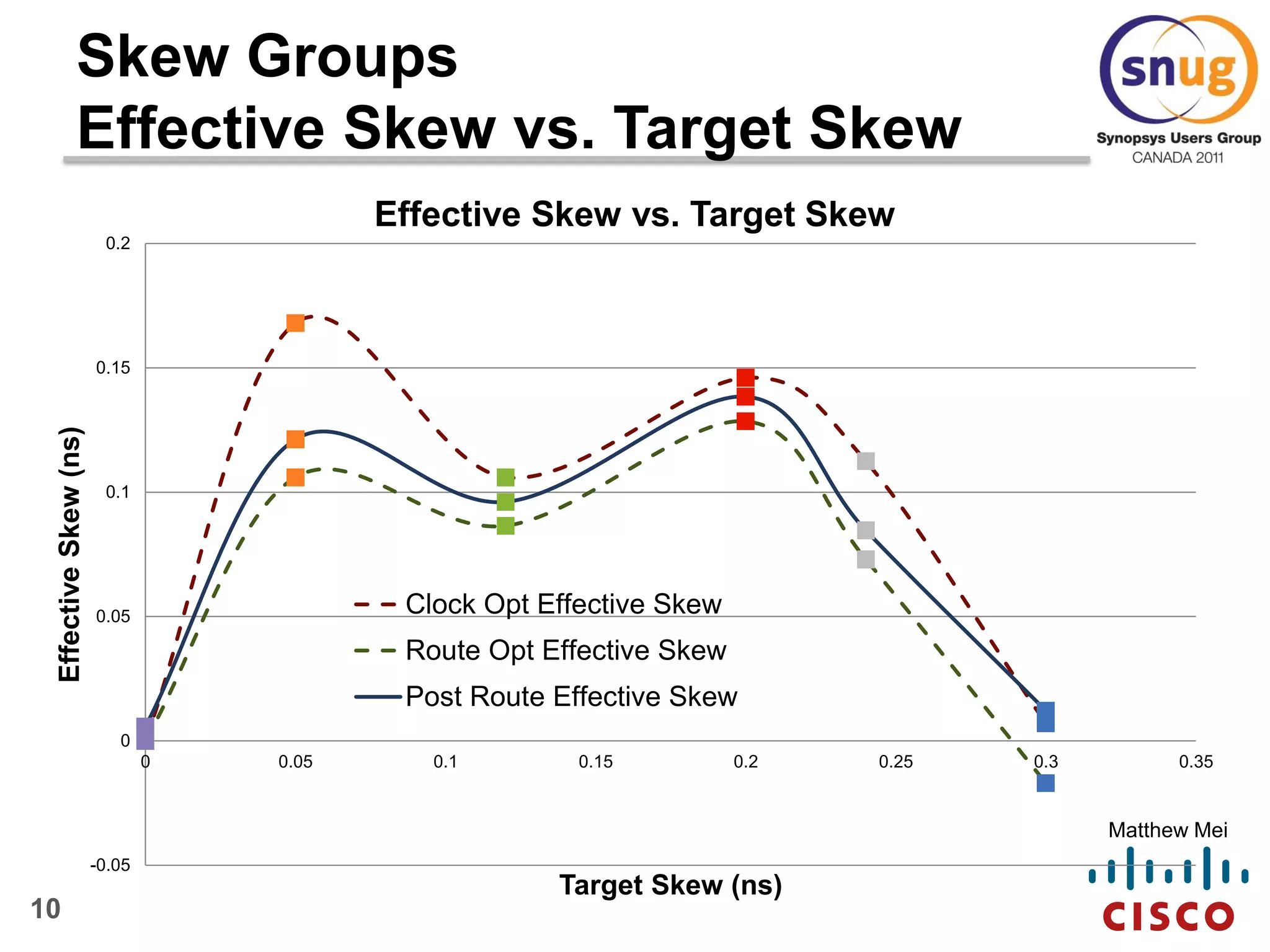 Skew Groups
Effective Skew vs. Target Skew

snug
Synopsys Users Group
CANADA 2011

Effective Skew vs. Target Skew

Effective Skew (ns)

0.2
0.15
0.1
0.05
0
-0.05

0
0.05
0.1
0.15
0.2
0.25
0.3
0.35

Clock Opt Effective Skew
Route Opt Effective Skew
Post Route Effective Skew

Target Skew (ns)

Matthew Mei
CISCO

10